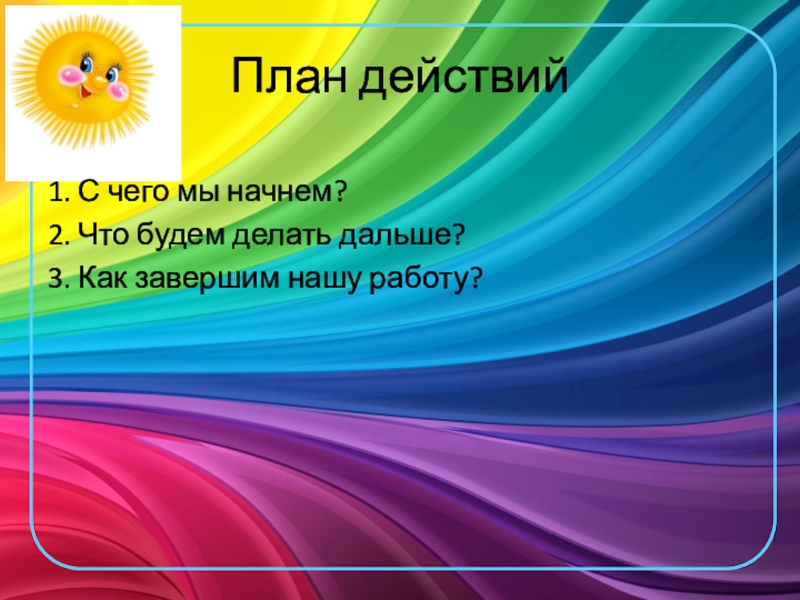 План действий

1. С чего мы начнем?
2. Что будем делать дальше?
3. Как завершим нашу работу?